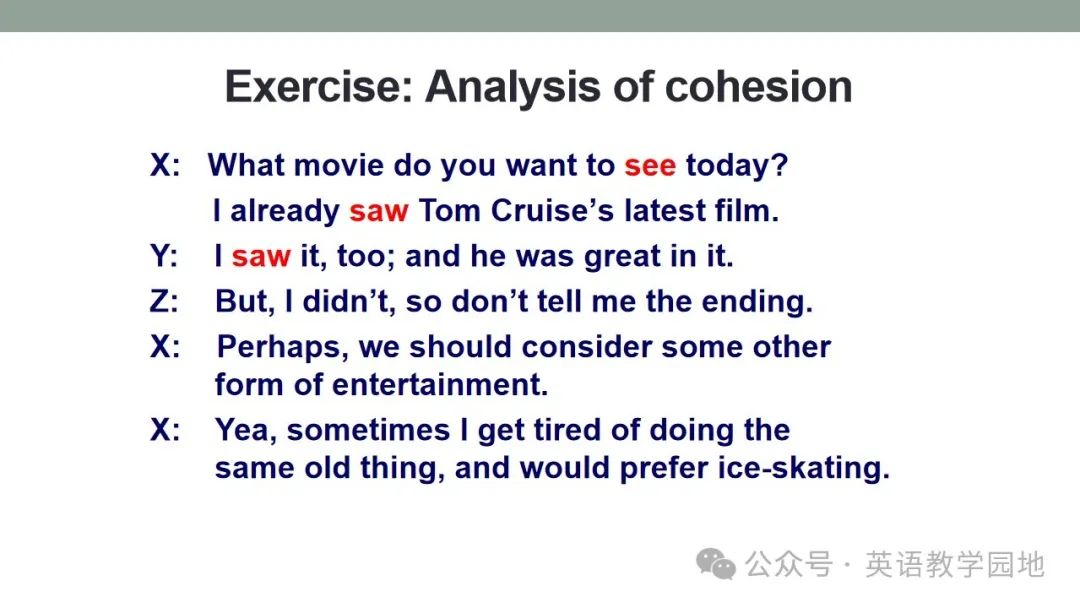 Exercise: Analysis of cohesion

X: What movie do you want to see today?
I already saw Tom Cruise's latest film.

Y: I saw it, too; and he was great in it.

Z: But, I didn't, so don't tell me the ending.

X: Perhaps, we should consider some other form of entertainment.

X: Yea, sometimes I get tired of doing the same old thing, and would prefer ice-skating.

公众号 · 英语教学园地